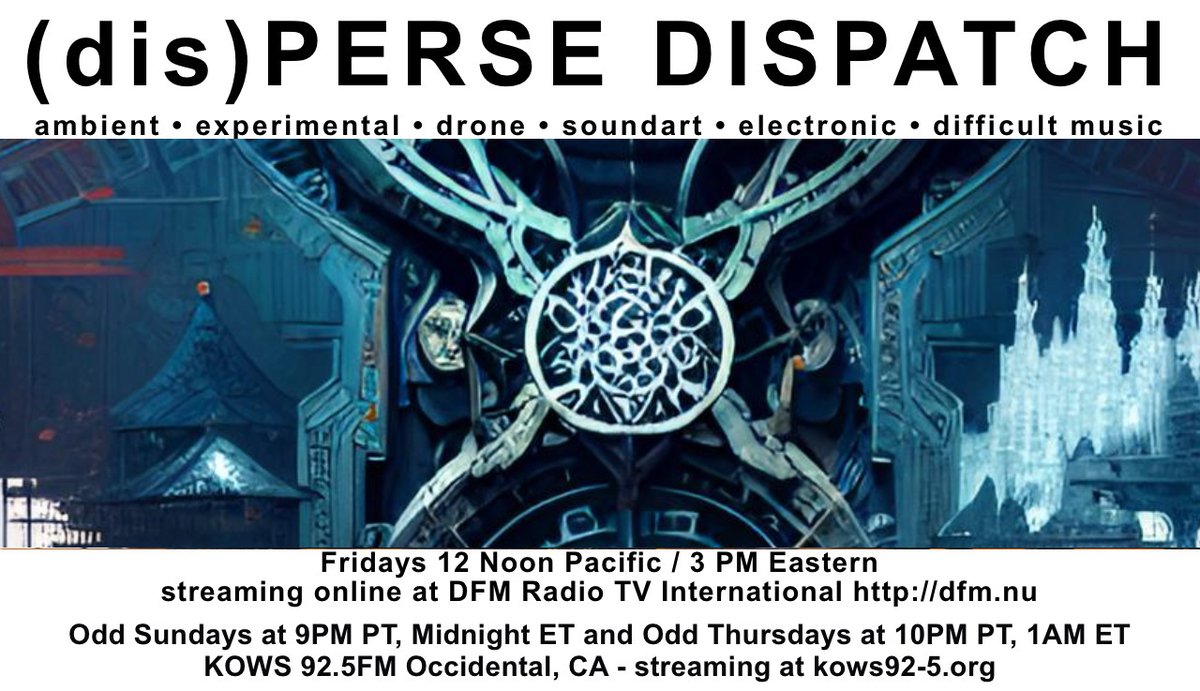 (dis)PERSE DISPATCH

ambient • experimental • drone • soundart • electronic • difficult music

Fridays 12 Noon Pacific / 3 PM Eastern
streaming online at DFM Radio TV International http://dfm.nu

Odd Sundays at 9PM PT, Midnight ET and Odd Thursdays at 10PM PT, 1AM ET
KOWS 92.5FM Occidental, CA - streaming at kows92-5.org